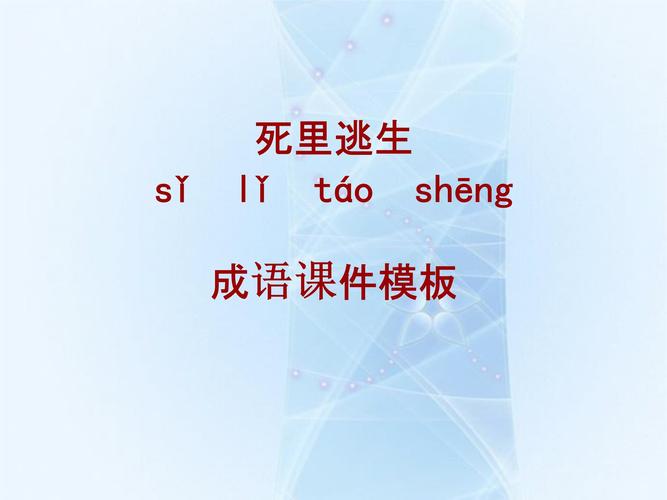 死里逃生
sǐ lǐ táo shēng

成语课件模板